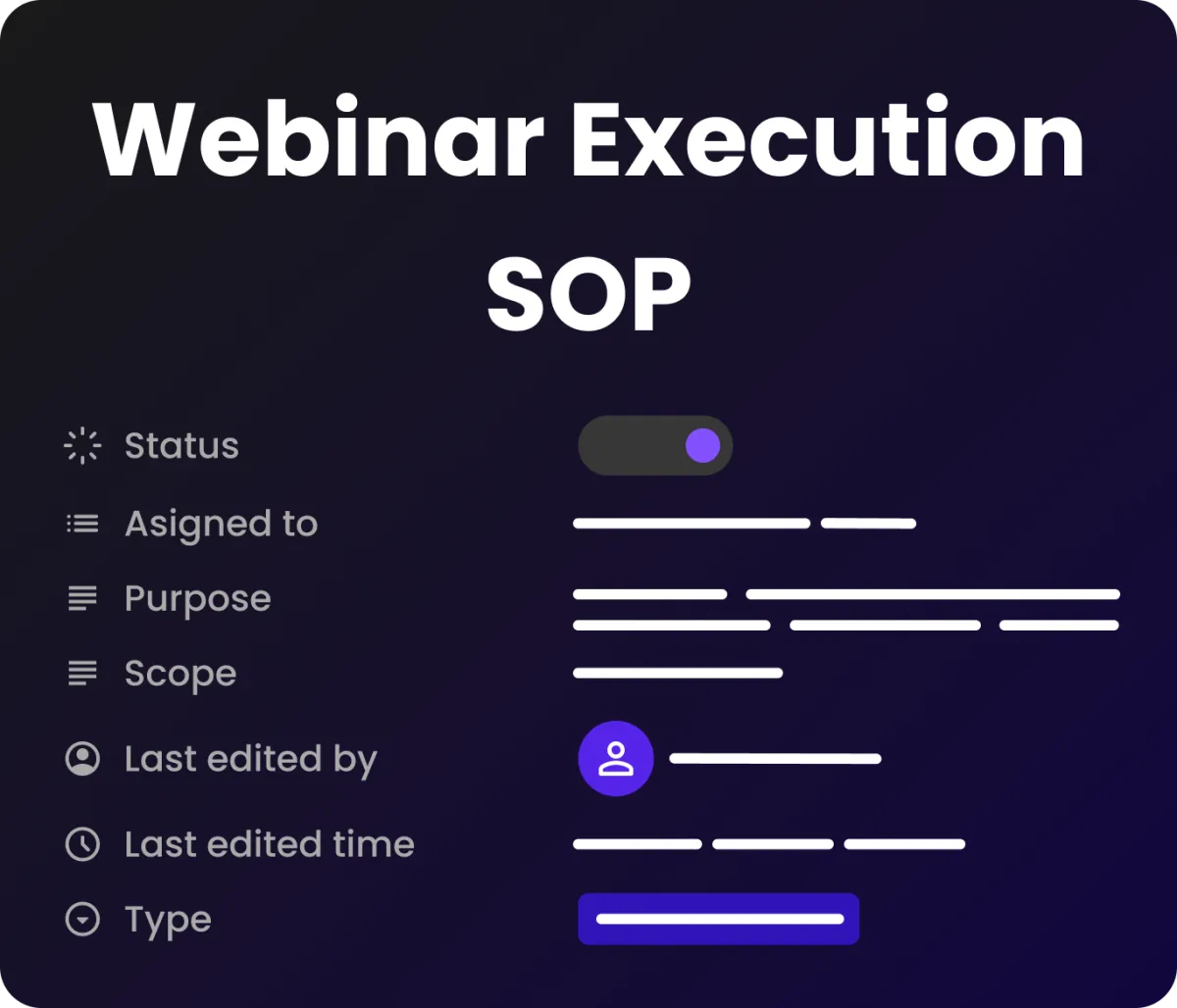 Webinar Execution SOP

Status

Asigned to

Purpose

Scope

Last edited by

Last edited time

Type